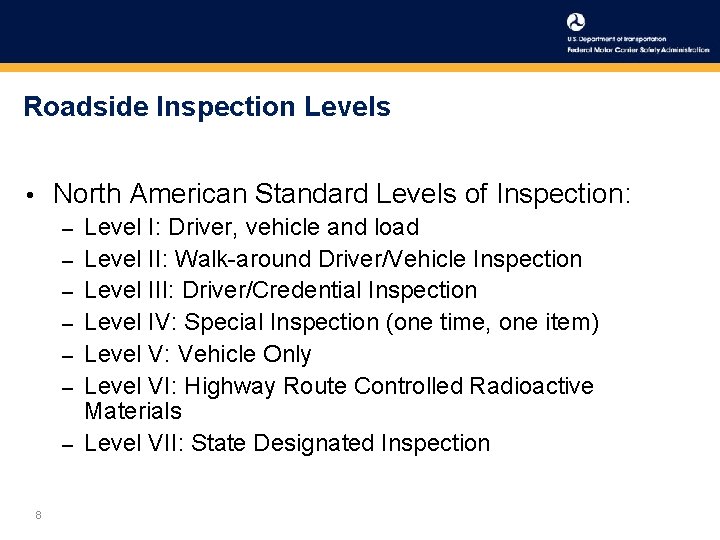 U.S. Department of Transportation
Federal Motor Carrier Safety Administration

Roadside Inspection Levels

• North American Standard Levels of Inspection:
– Level I: Driver, vehicle and load
– Level II: Walk-around Driver/Vehicle Inspection
– Level III: Driver/Credential Inspection
– Level IV: Special Inspection (one time, one item)
– Level V: Vehicle Only
– Level VI: Highway Route Controlled Radioactive Materials
– Level VII: State Designated Inspection

8